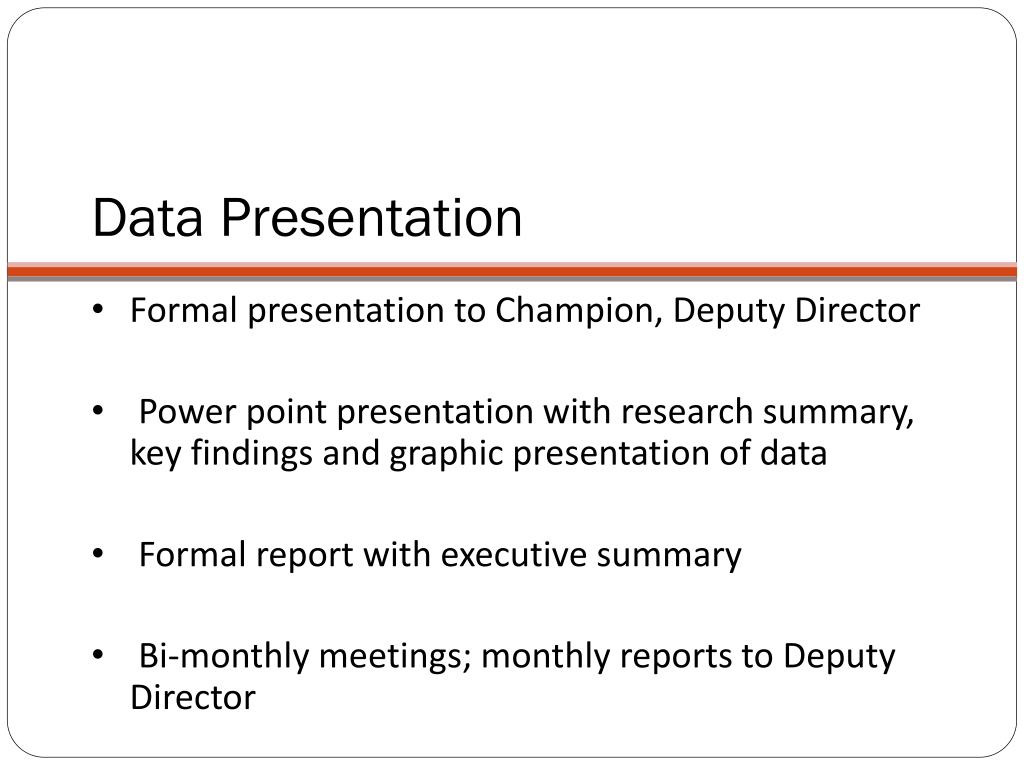 Data Presentation

• Formal presentation to Champion, Deputy Director

• Power point presentation with research summary, key findings and graphic presentation of data

• Formal report with executive summary

• Bi-monthly meetings; monthly reports to Deputy Director